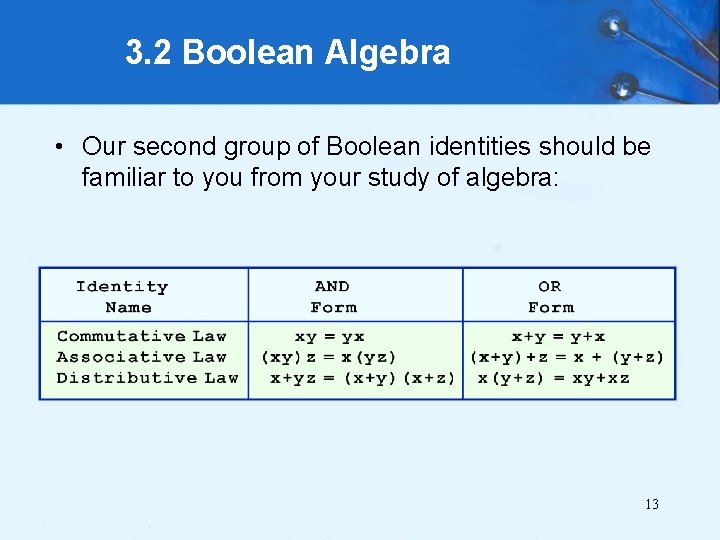 3.2 Boolean Algebra

• Our second group of Boolean identities should be familiar to you from your study of algebra:

| Identity Name | AND Form | OR Form |
|---|---|---|
| Commutative Law | $xy = yx$ | $x+y = y+x$ |
| Associative Law | $(xy)z = x(yz)$ | $(x+y)+z = x + (y+z)$ |
| Distributive Law | $x+yz = (x+y)(x+z)$ | $x(y+z) = xy+xz$ |

13